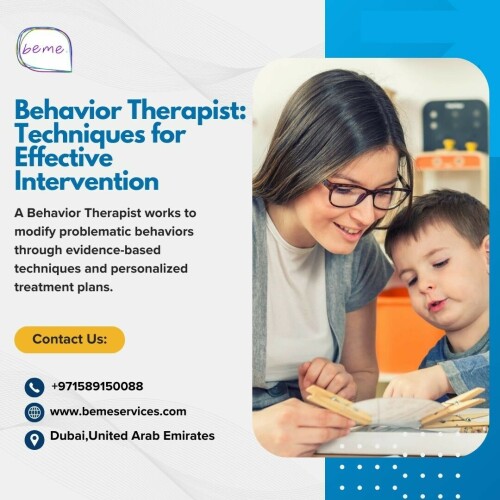 beme

Behavior Therapist: Techniques for Effective Intervention

A Behavior Therapist works to modify problematic behaviors through evidence-based techniques and personalized treatment plans.

Contact Us:

+971589150088

www.bemeservices.com

Dubai,United Arab Emirates